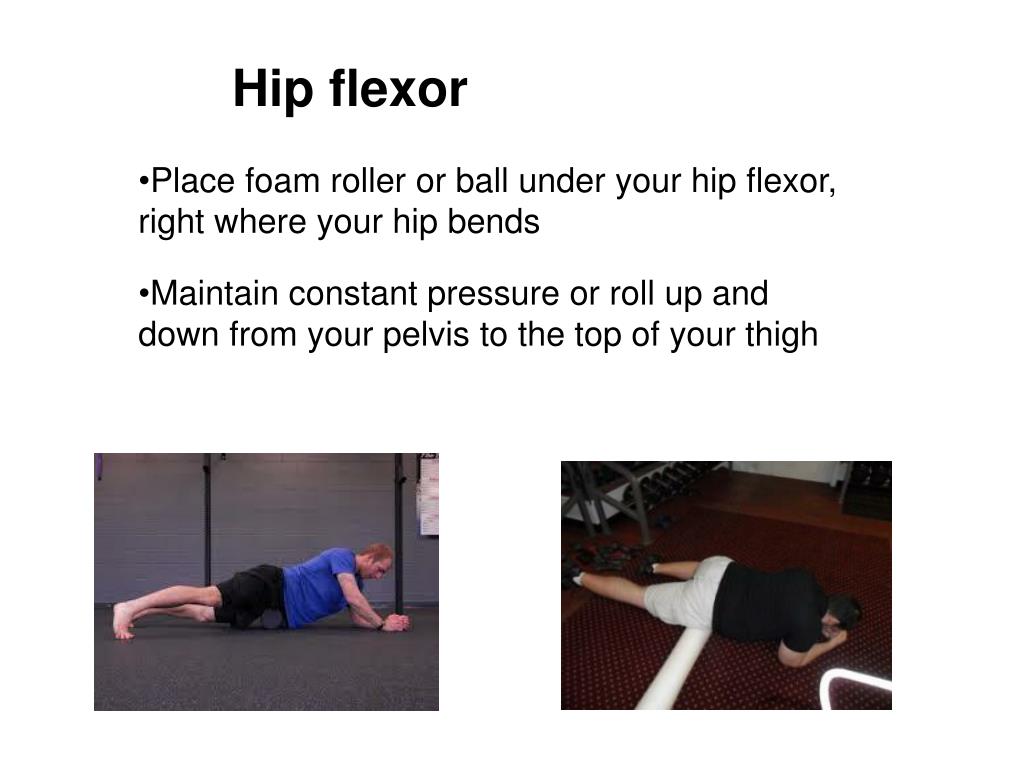 Hip flexor

•Place foam roller or ball under your hip flexor, right where your hip bends

•Maintain constant pressure or roll up and down from your pelvis to the top of your thigh